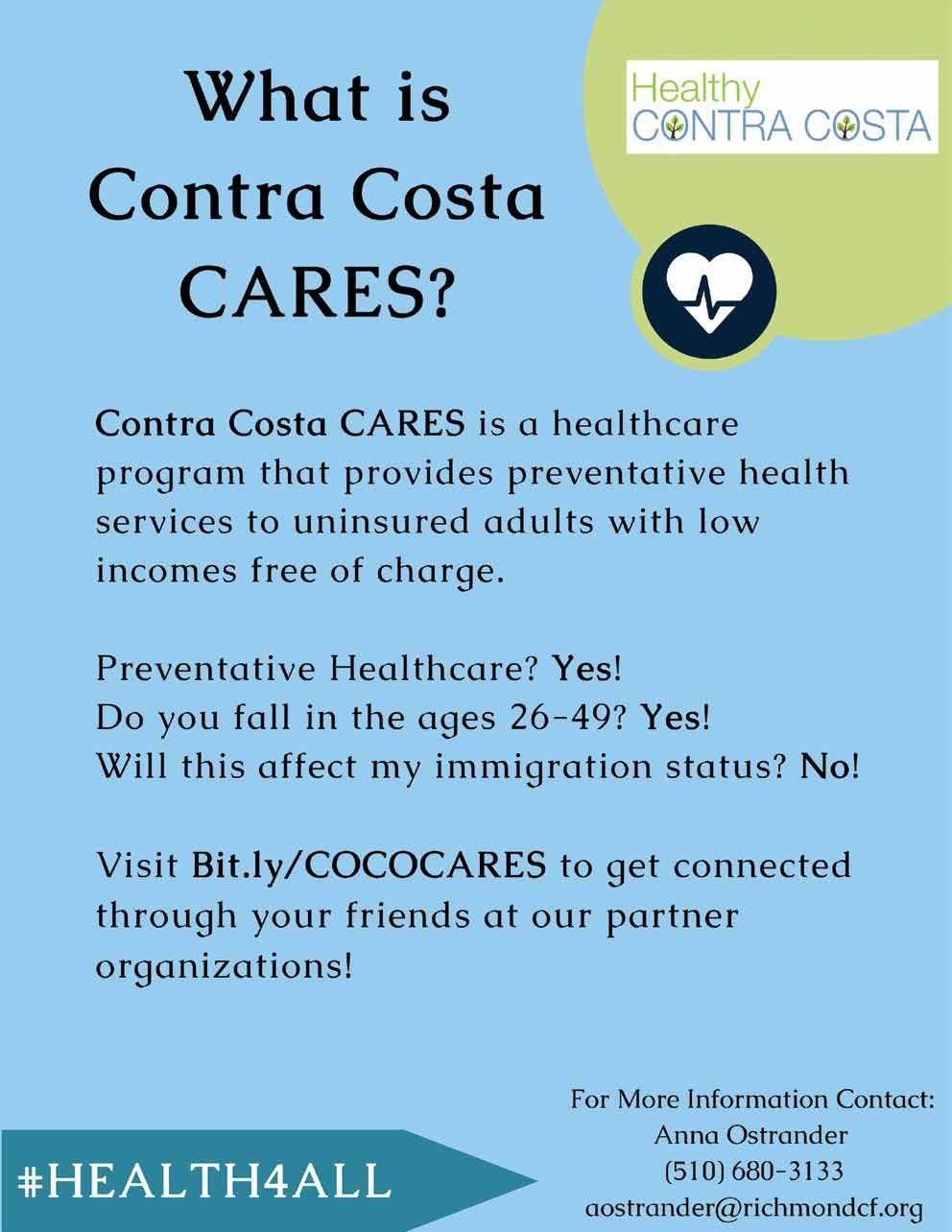 What is Contra Costa CARES?

Healthy CONTRA COSTA

Contra Costa CARES is a healthcare program that provides preventative health services to uninsured adults with low incomes free of charge.

Preventative Healthcare? Yes!
Do you fall in the ages 26-49? Yes!
Will this affect my immigration status? No!

Visit Bit.ly/COCOCARES to get connected through your friends at our partner organizations!

#HEALTH4ALL

For More Information Contact:
Anna Ostrander
(510) 680-3133
aostrander@richmondcf.org